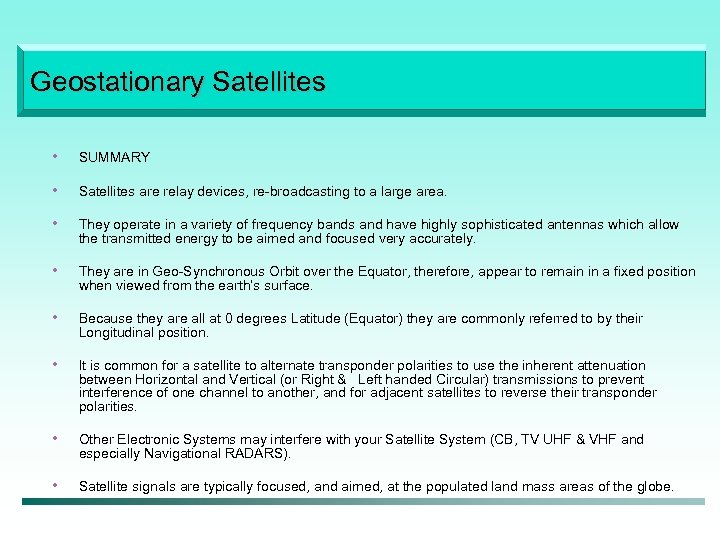 Geostationary Satellites

• SUMMARY

• Satellites are relay devices, re-broadcasting to a large area.

• They operate in a variety of frequency bands and have highly sophisticated antennas which allow the transmitted energy to be aimed and focused very accurately.

• They are in Geo-Synchronous Orbit over the Equator, therefore, appear to remain in a fixed position when viewed from the earth's surface.

• Because they are all at 0 degrees Latitude (Equator) they are commonly referred to by their Longitudinal position.

• It is common for a satellite to alternate transponder polarities to use the inherent attenuation between Horizontal and Vertical (or Right & Left handed Circular) transmissions to prevent interference of one channel to another, and for adjacent satellites to reverse their transponder polarities.

• Other Electronic Systems may interfere with your Satellite System (CB, TV UHF & VHF and especially Navigational RADARS).

• Satellite signals are typically focused, and aimed, at the populated land mass areas of the globe.